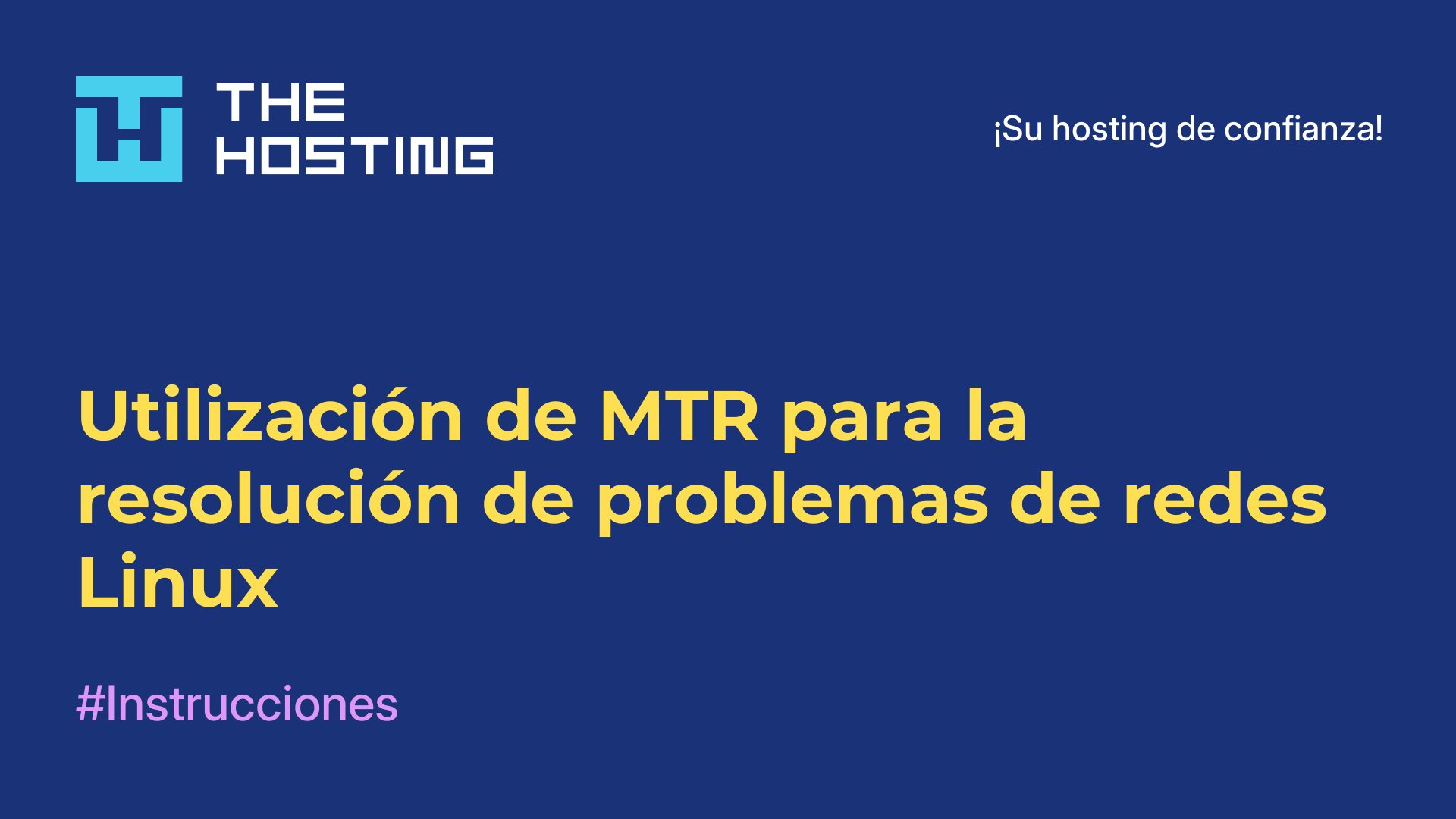 THE HOSTING

¡Su hosting de confianza!

Utilización de MTR para la resolución de problemas de redes Linux

#Instrucciones